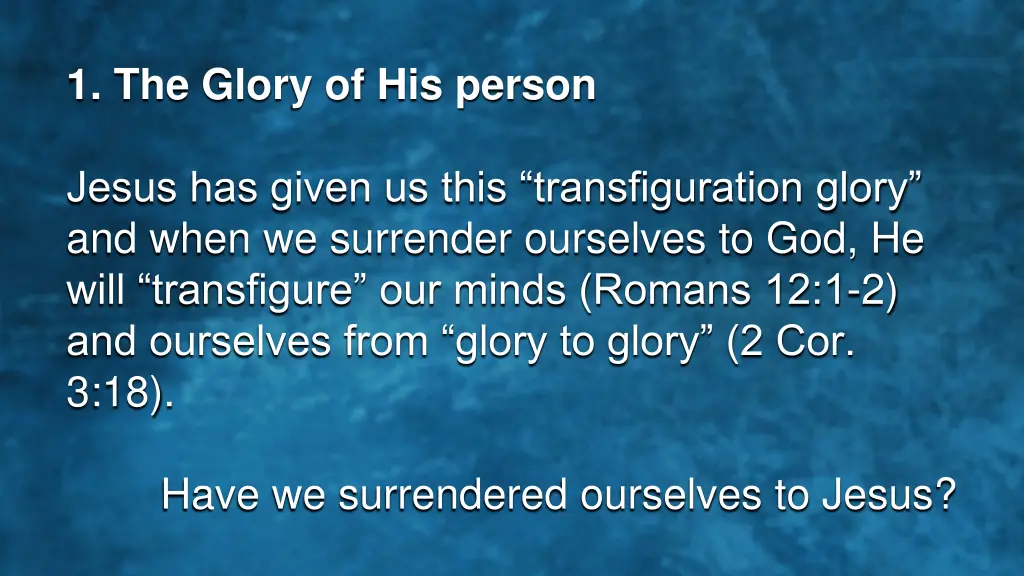 1. The Glory of His person

Jesus has given us this “transfiguration glory” and when we surrender ourselves to God, He will “transfigure” our minds (Romans 12:1-2) and ourselves from “glory to glory” (2 Cor. 3:18).

Have we surrendered ourselves to Jesus?